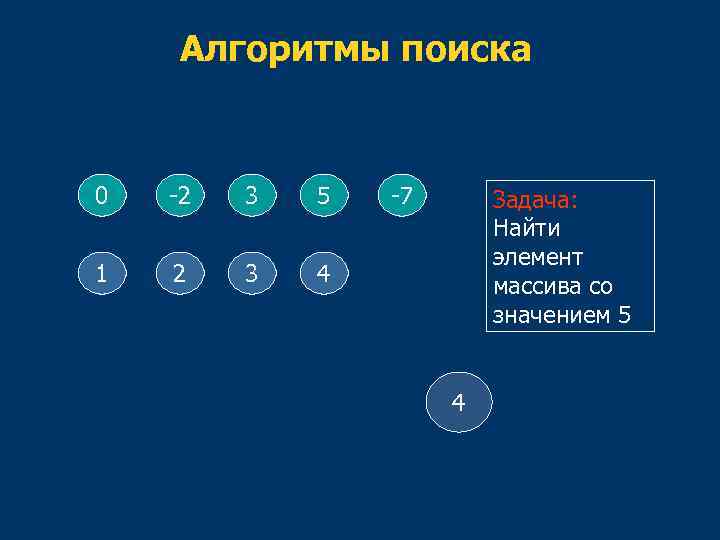 Алгоритмы поиска

0 -2 3 5 -7

1 2 3 4

Задача:
Найти элемент массива со значением 5

4